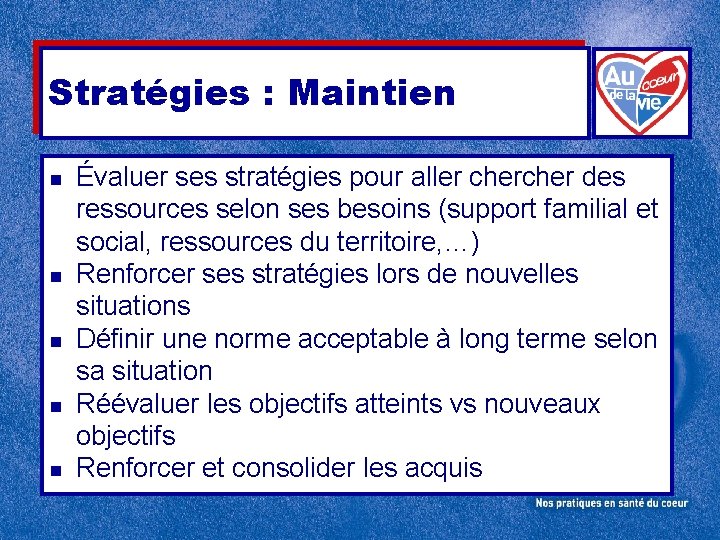 Stratégies : Maintien

Au coeur de la vie

- Évaluer ses stratégies pour aller chercher des ressources selon ses besoins (support familial et social, ressources du territoire,…)
- Renforcer ses stratégies lors de nouvelles situations
- Définir une norme acceptable à long terme selon sa situation
- Réévaluer les objectifs atteints vs nouveaux objectifs
- Renforcer et consolider les acquis

Nos pratiques en santé du coeur